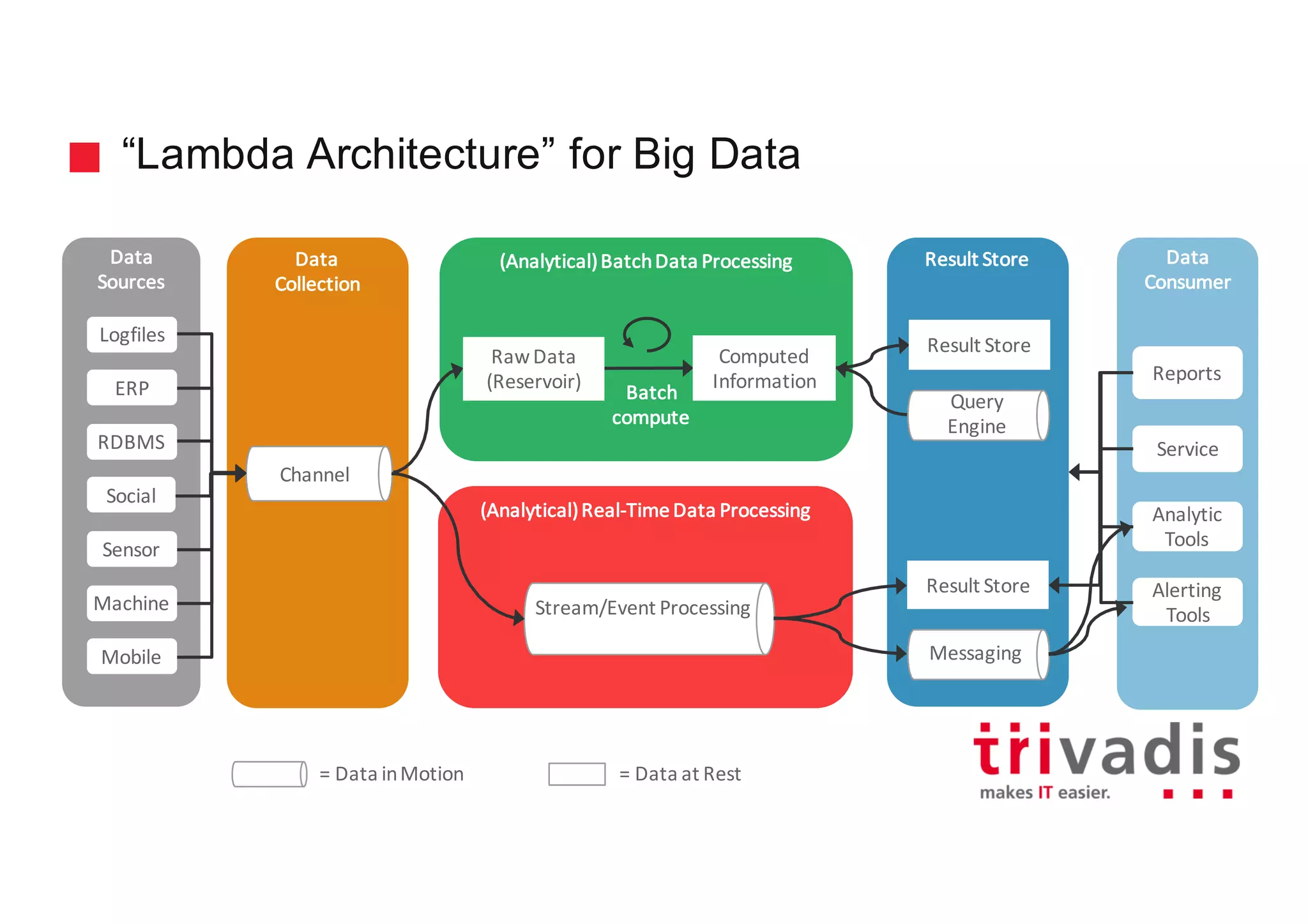 “Lambda Architecture” for Big Data

Data Sources

Logfiles

ERP

RDBMS

Social

Sensor

Machine

Mobile

Data Collection

Channel

(Analytical) Batch Data Processing

Raw Data (Reservoir)

Batch compute

Computed Information

(Analytical) Real-Time Data Processing

Stream/Event Processing

Result Store

Result Store

Query Engine

Result Store

Messaging

Data Consumer

Reports

Service

Analytic Tools

Alerting Tools

= Data in Motion

= Data at Rest

trivadis
makes IT easier.